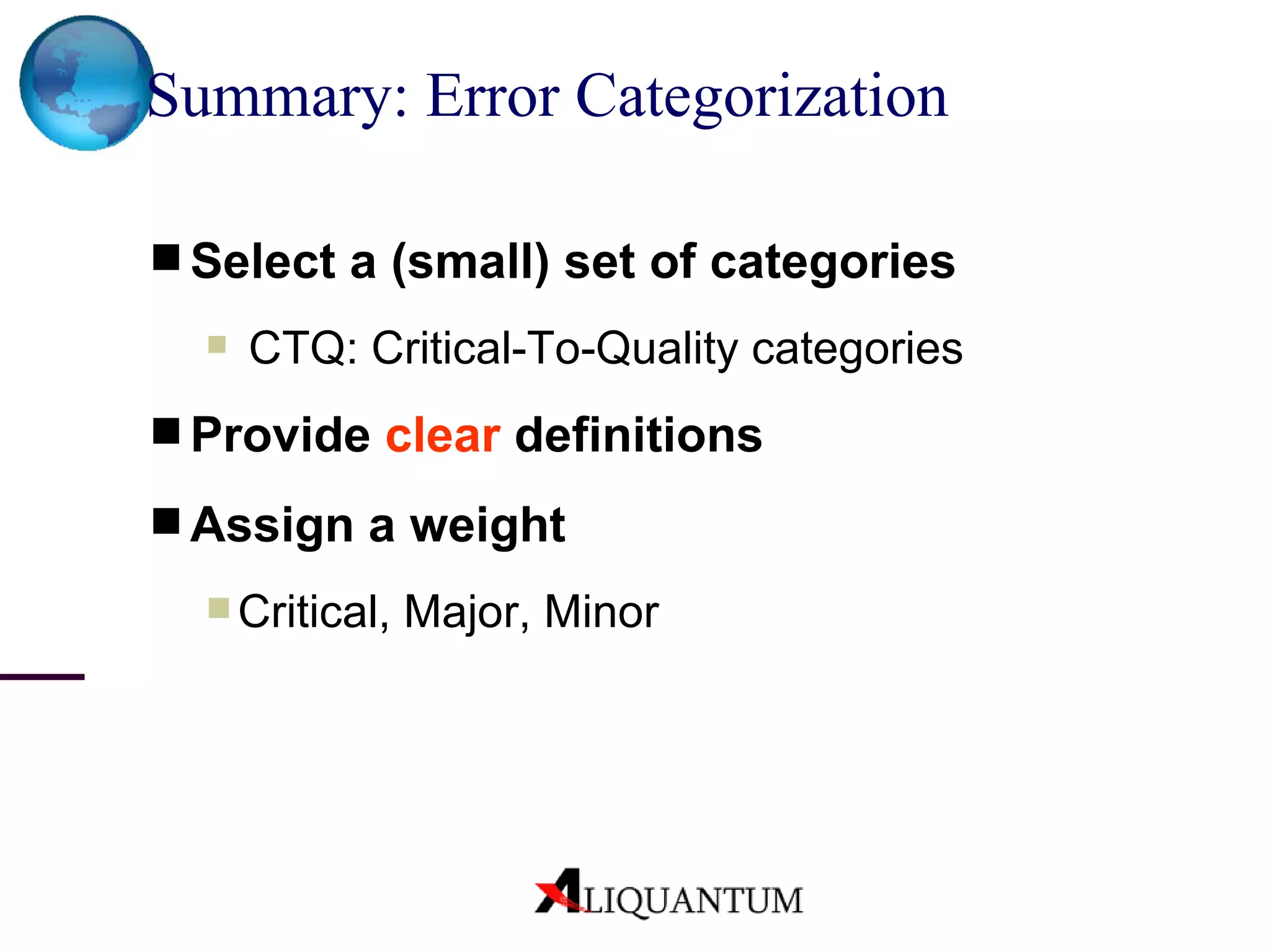 Summary: Error Categorization

Select a (small) set of categories

CTQ: Critical-To-Quality categories

Provide clear definitions

Assign a weight

Critical, Major, Minor

ALIQUANTUM